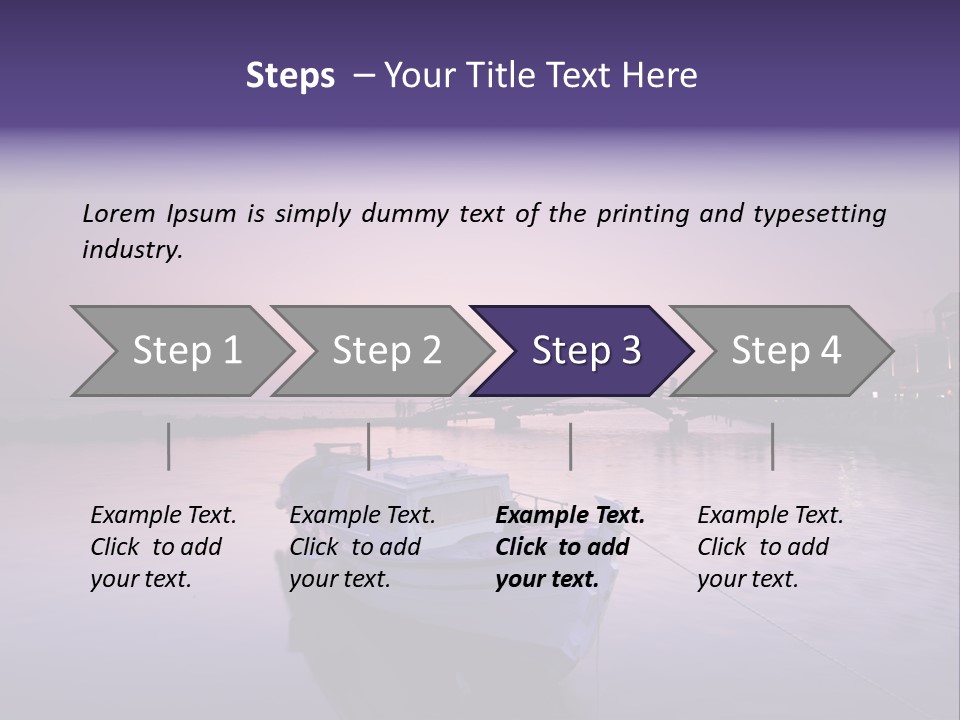 Steps – Your Title Text Here

Lorem Ipsum is simply dummy text of the printing and typesetting industry.

Step 1

Step 2

Step 3

Step 4

Example Text. Click to add your text.

Example Text. Click to add your text.

Example Text. Click to add your text.

Example Text. Click to add your text.